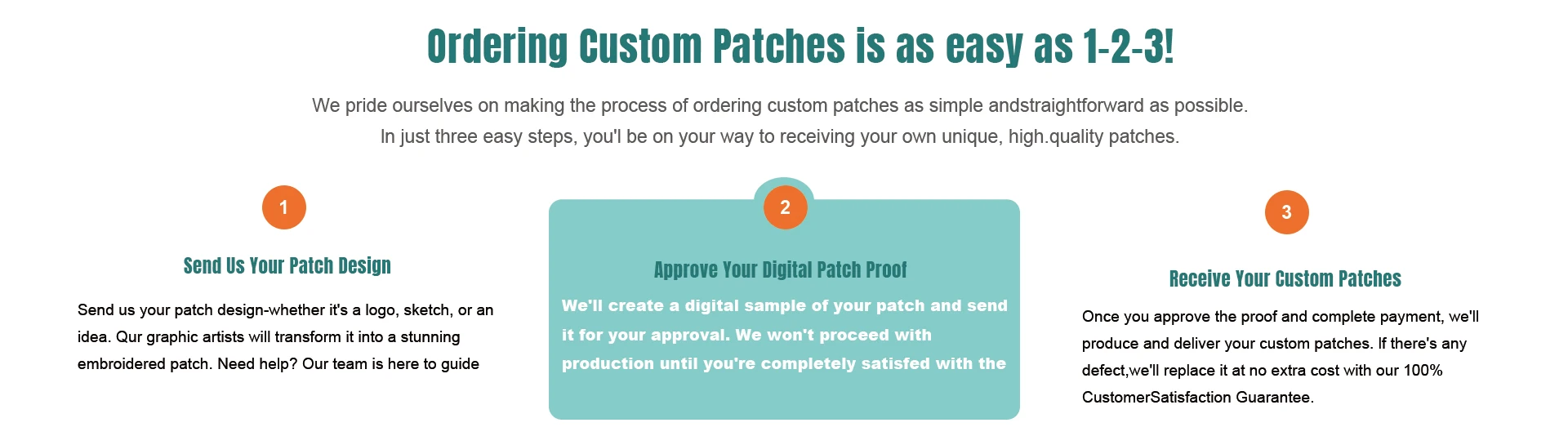 Ordering Custom Patches is as easy as 1-2-3!

We pride ourselves on making the process of ordering custom patches as simple andstraightforward as possible. In just three easy steps, you'l be on your way to receiving your own unique, high.quality patches.

1

Send Us Your Patch Design

Send us your patch design-whether it's a logo, sketch, or an idea. Qur graphic artists will transform it into a stunning embroidered patch. Need help? Our team is here to guide

2

Approve Your Digital Patch Proof

We'll create a digital sample of your patch and send it for your approval. We won't proceed with production until you're completely satisfed with the

3

Receive Your Custom Patches

Once you approve the proof and complete payment, we'll produce and deliver your custom patches. If there's any defect,we'll replace it at no extra cost with our 100% CustomerSatisfaction Guarantee.